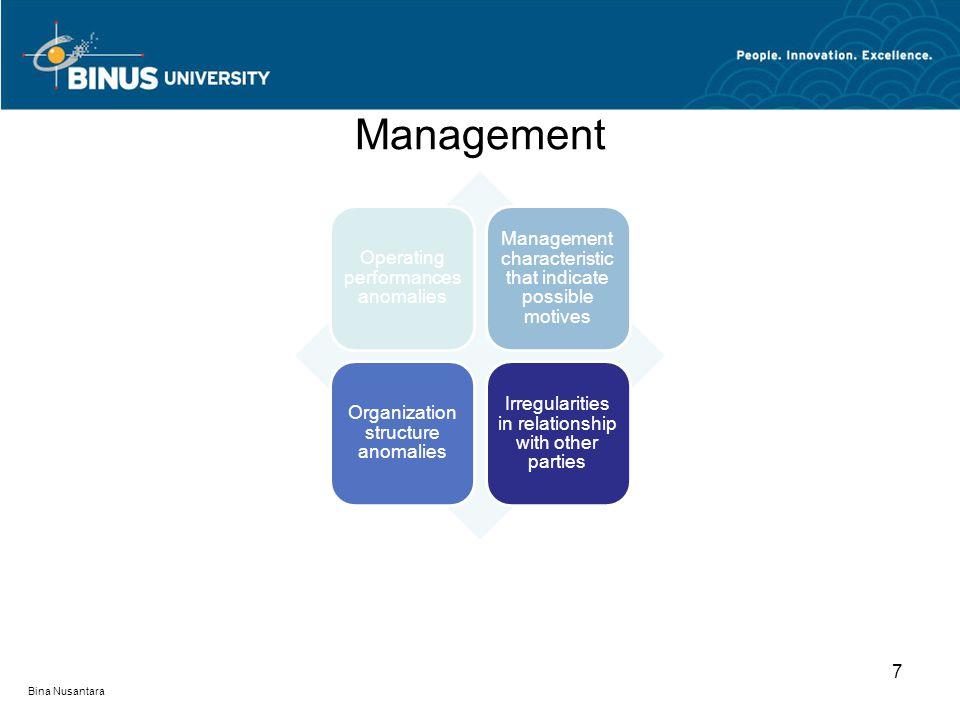 BINUS UNIVERSITY

People. Innovation. Excellence.

Management

Operating performances anomalies

Management characteristic that indicate possible motives

Organization structure anomalies

Irregularities in relationship with other parties

7

Bina Nusantara